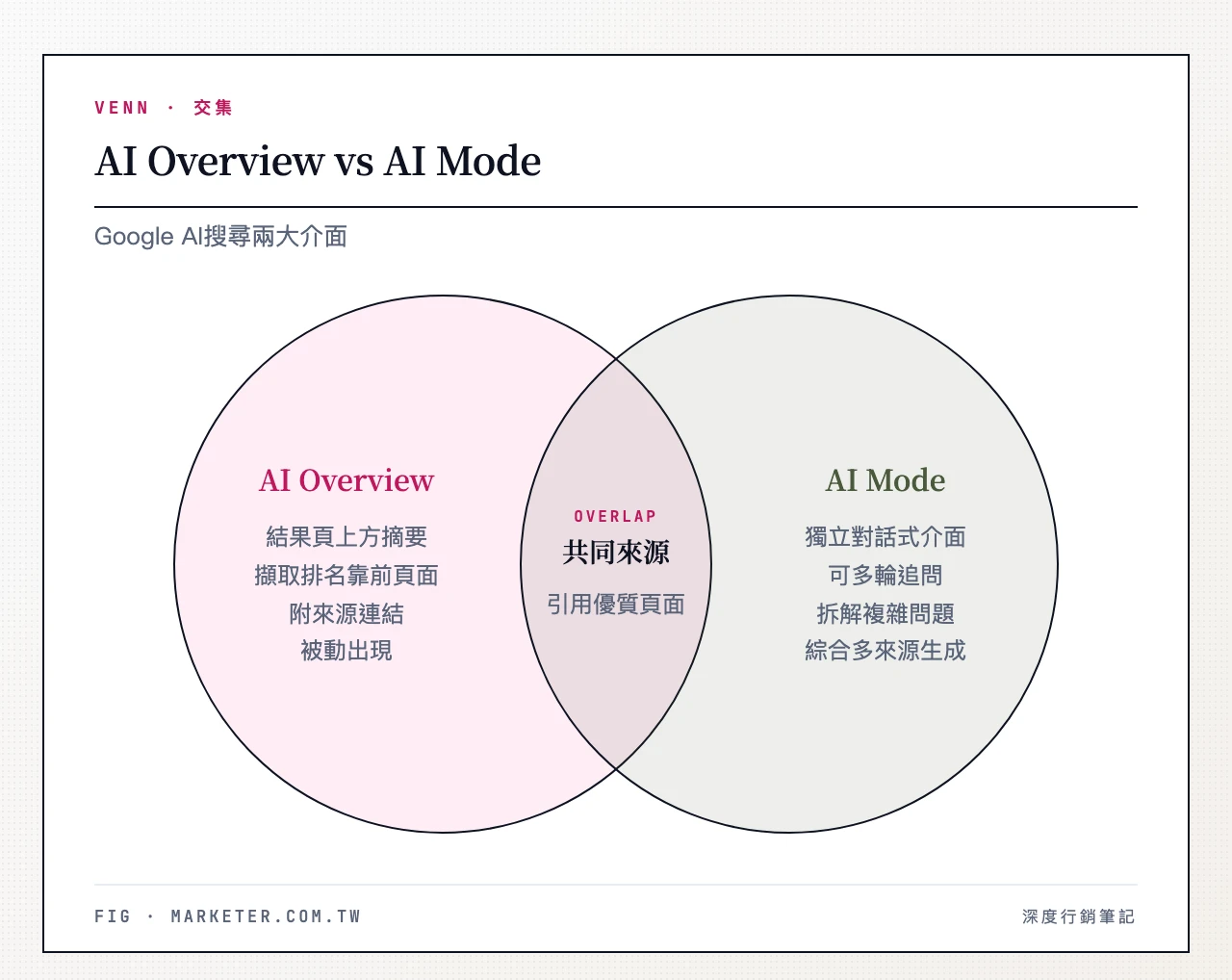 VENN · 交集

AI Overview vs AI Mode

Google AI搜尋兩大介面

AI Overview

結果頁上方摘要
擷取排名靠前頁面
附來源連結
被動出現

OVERLAP

共同來源

引用優質頁面

AI Mode

獨立對話式介面
可多輪追問
拆解複雜問題
綜合多來源生成

FIG · MARKETER.COM.TW

深度行銷筆記